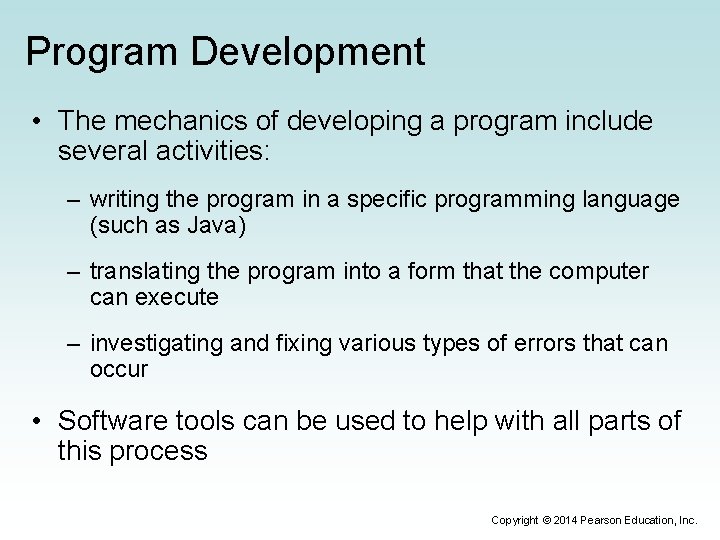 Program Development

• The mechanics of developing a program include several activities:

– writing the program in a specific programming language (such as Java)

– translating the program into a form that the computer can execute

– investigating and fixing various types of errors that can occur

• Software tools can be used to help with all parts of this process

Copyright © 2014 Pearson Education, Inc.